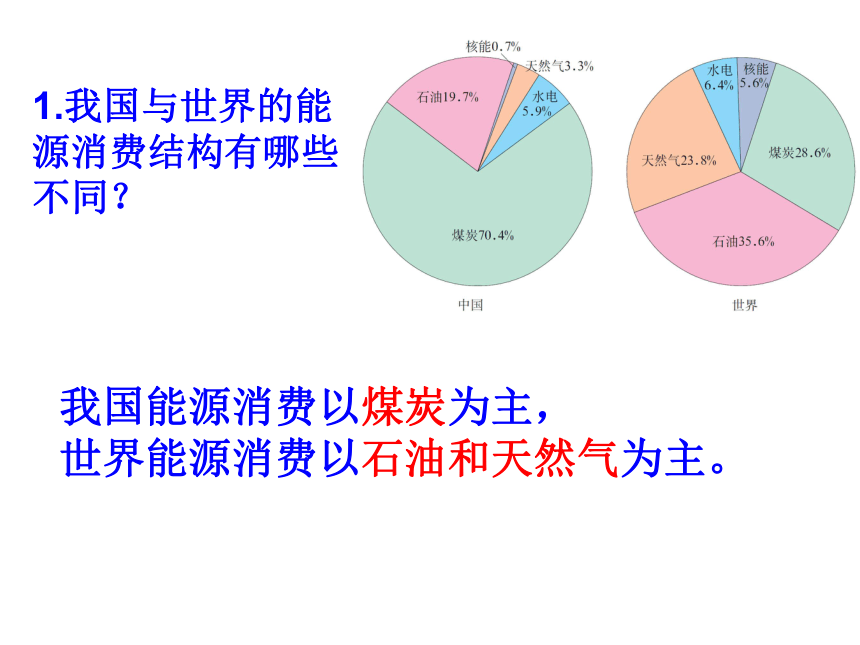 1.我国与世界的能源消费结构有哪些不同？

核能0.7%
天然气3.3%
石油19.7%
水电 5.9%
煤炭70.4%
中国

水电 6.4%
核能 5.6%
天然气23.8%
煤炭28.6%
石油35.6%
世界

我国能源消费以煤炭为主，
世界能源消费以石油和天然气为主。